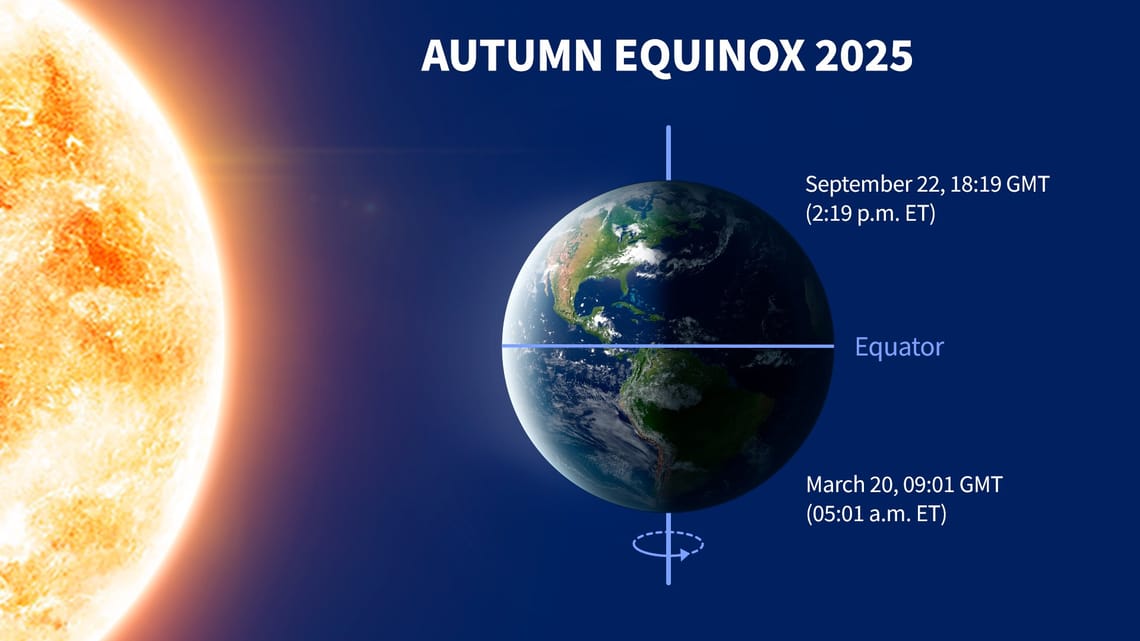 AUTUMN EQUINOX 2025

September 22, 18:19 GMT
(2:19 p.m. ET)

Equator

March 20, 09:01 GMT
(05:01 a.m. ET)